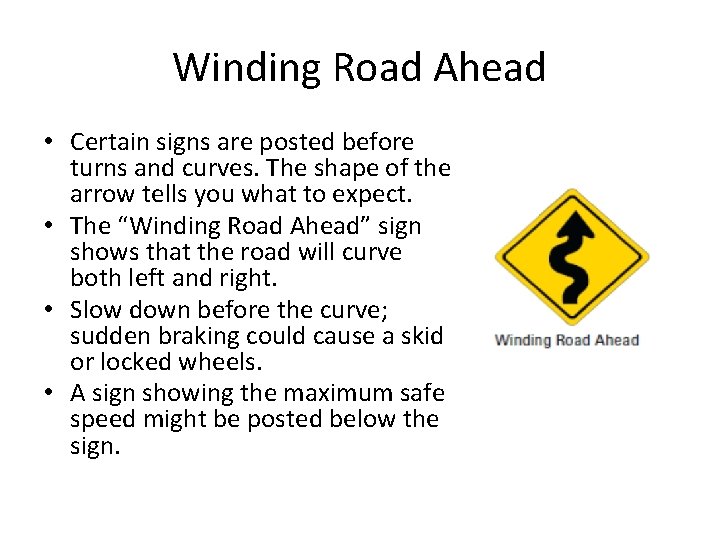 Winding Road Ahead

• Certain signs are posted before turns and curves. The shape of the arrow tells you what to expect.
• The "Winding Road Ahead" sign shows that the road will curve both left and right.
• Slow down before the curve; sudden braking could cause a skid or locked wheels.
• A sign showing the maximum safe speed might be posted below the sign.

Winding Road Ahead